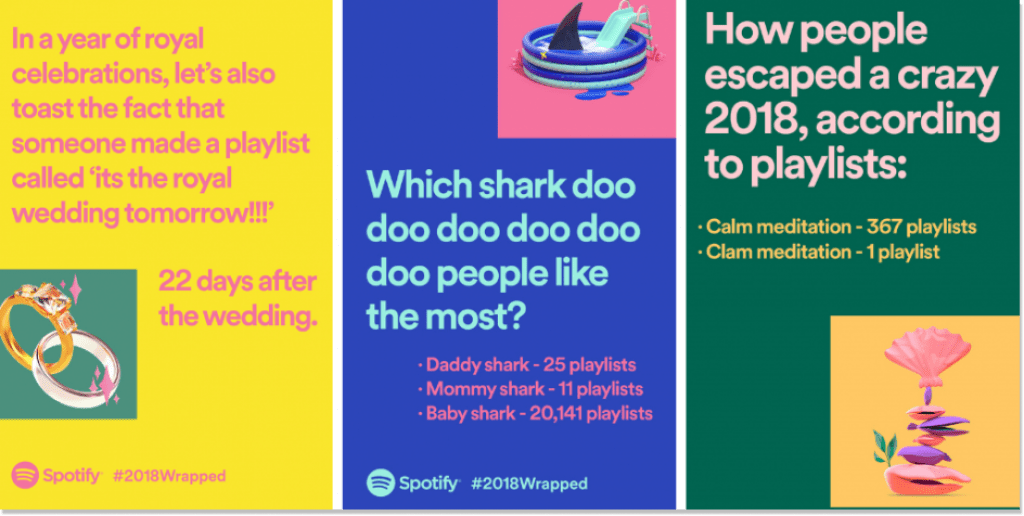 In a year of royal celebrations, let's also toast the fact that someone made a playlist called 'its the royal wedding tomorrow!!!'

22 days after the wedding.

Spotify #2018Wrapped

Which shark doo doo doo doo doo doo people like the most?

· Daddy shark - 25 playlists
· Mommy shark - 11 playlists
· Baby shark - 20,141 playlists

Spotify #2018Wrapped

How people escaped a crazy 2018, according to playlists:

· Calm meditation - 367 playlists
· Clam meditation - 1 playlist